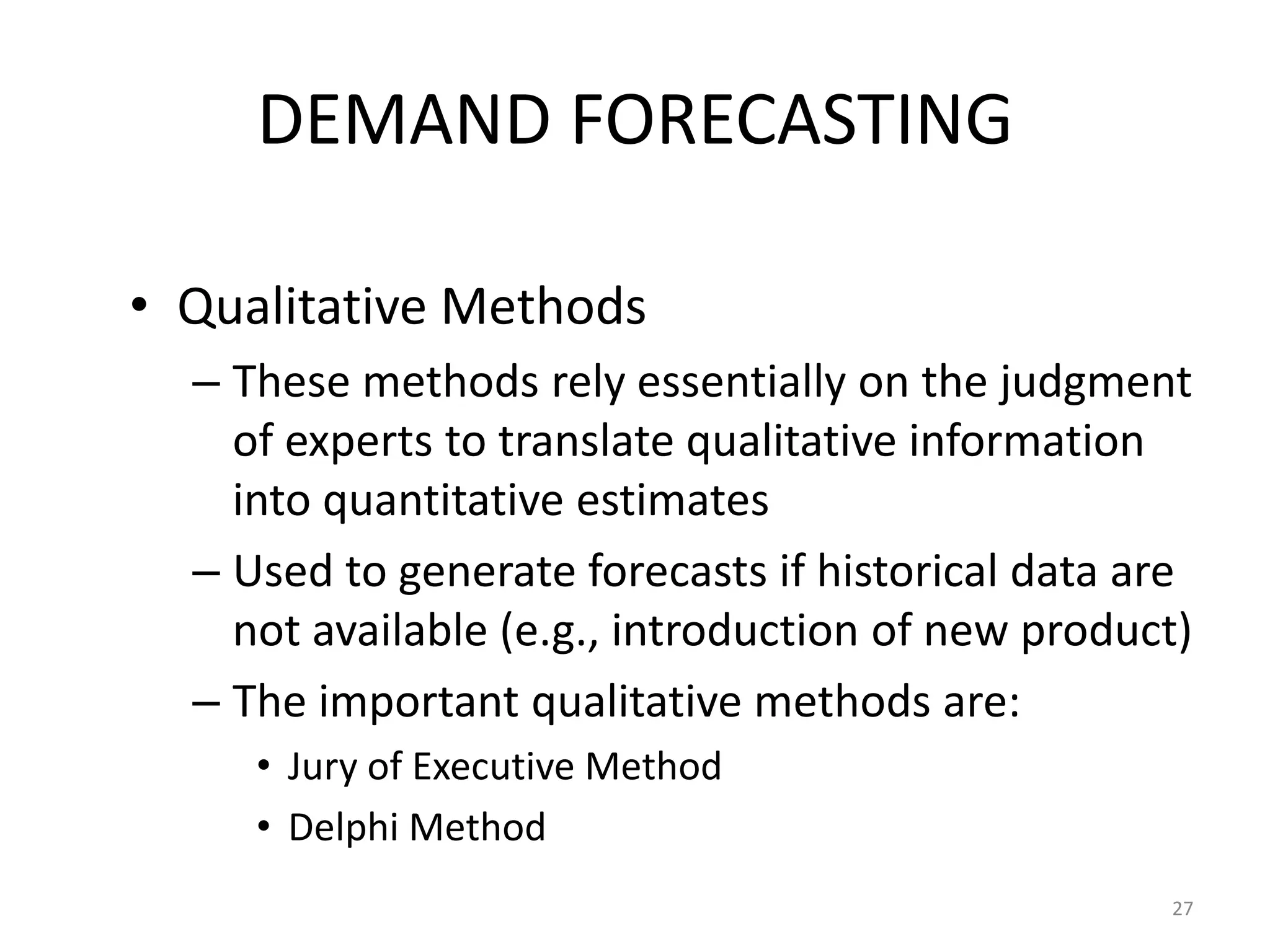 DEMAND FORECASTING

• Qualitative Methods

– These methods rely essentially on the judgment of experts to translate qualitative information into quantitative estimates

– Used to generate forecasts if historical data are not available (e.g., introduction of new product)

– The important qualitative methods are:

• Jury of Executive Method

• Delphi Method

27